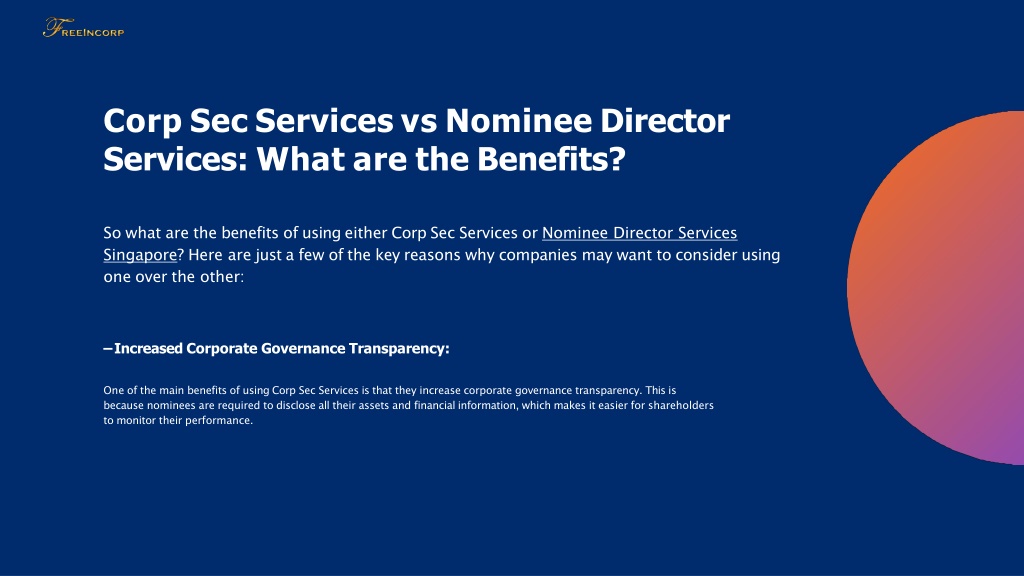 FREEINCORP

Corp Sec Services vs Nominee Director Services: What are the Benefits?

So what are the benefits of using either Corp Sec Services or Nominee Director Services Singapore? Here are just a few of the key reasons why companies may want to consider using one over the other:

– Increased Corporate Governance Transparency:

One of the main benefits of using Corp Sec Services is that they increase corporate governance transparency. This is because nominees are required to disclose all their assets and financial information, which makes it easier for shareholders to monitor their performance.